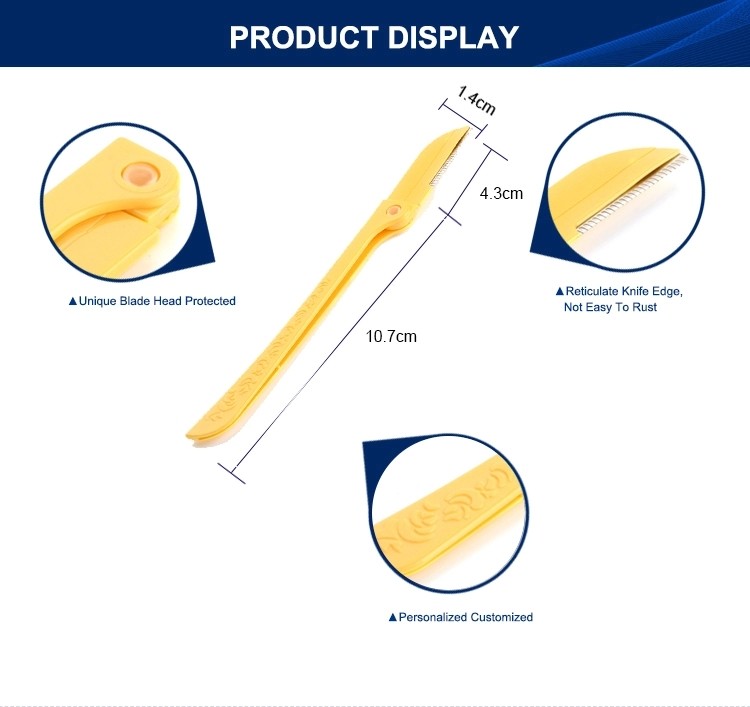 PRODUCT DISPLAY

1.4cm

4.3cm

10.7cm

▲Unique Blade Head Protected

▲Reticulate Knife Edge, Not Easy To Rust

▲Personalized Customized